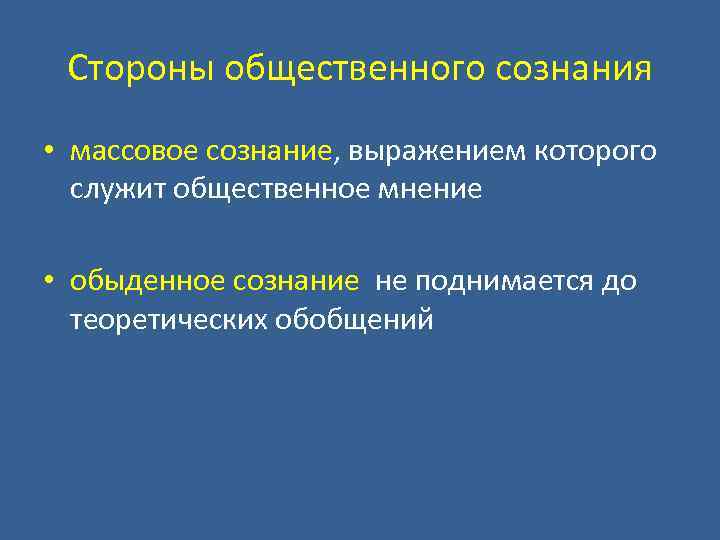 Стороны общественного сознания

• массовое сознание, выражением которого служит общественное мнение

• обыденное сознание не поднимается до теоретических обобщений